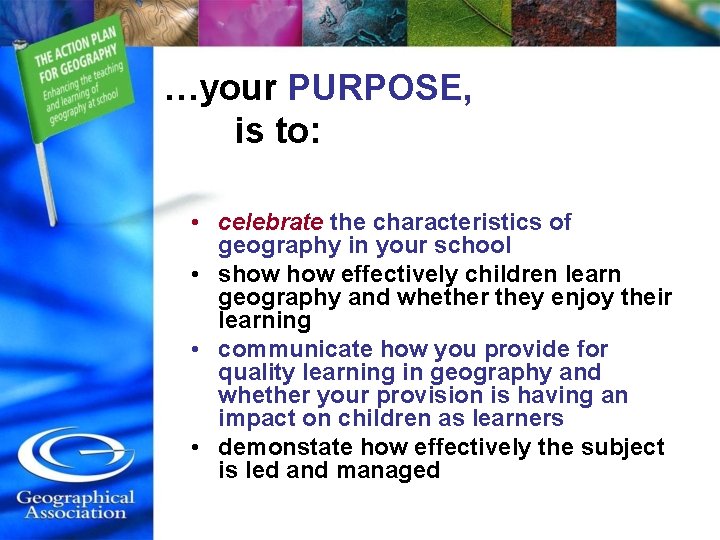 THE ACTION PLAN FOR GEOGRAPHY
Enhancing the teaching and learning of geography at school

…your PURPOSE, is to:

• celebrate the characteristics of geography in your school
• show how effectively children learn geography and whether they enjoy their learning
• communicate how you provide for quality learning in geography and whether your provision is having an impact on children as learners
• demonstate how effectively the subject is led and managed

Geographical Association